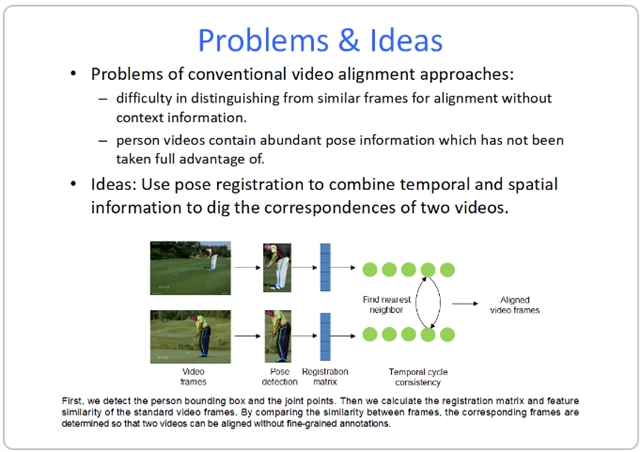 Problems & Ideas

• Problems of conventional video alignment approaches:
– difficulty in distinguishing from similar frames for alignment without context information.
– person videos contain abundant pose information which has not been taken full advantage of.

• Ideas: Use pose registration to combine temporal and spatial information to dig the correspondences of two videos.

Find nearest neighbor

Aligned video frames

Video frames

Pose detection

Registration matrix

Temporal cycle consistency

First, we detect the person bounding box and the joint points. Then we calculate the registration matrix and feature similarity of the standard video frames. By comparing the similarity between frames, the corresponding frames are determined so that two videos can be aligned without fine-grained annotations.